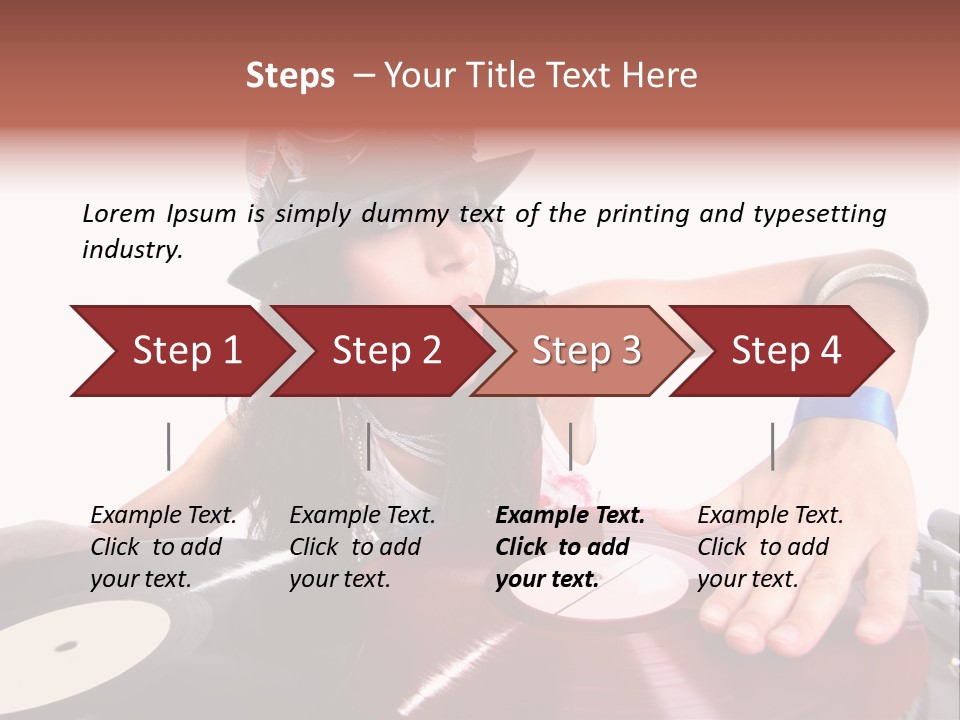 Steps – Your Title Text Here

Lorem Ipsum is simply dummy text of the printing and typesetting industry.

Step 1

Step 2

Step 3

Step 4

Example Text. Click to add your text.

Example Text. Click to add your text.

Example Text. Click to add your text.

Example Text. Click to add your text.